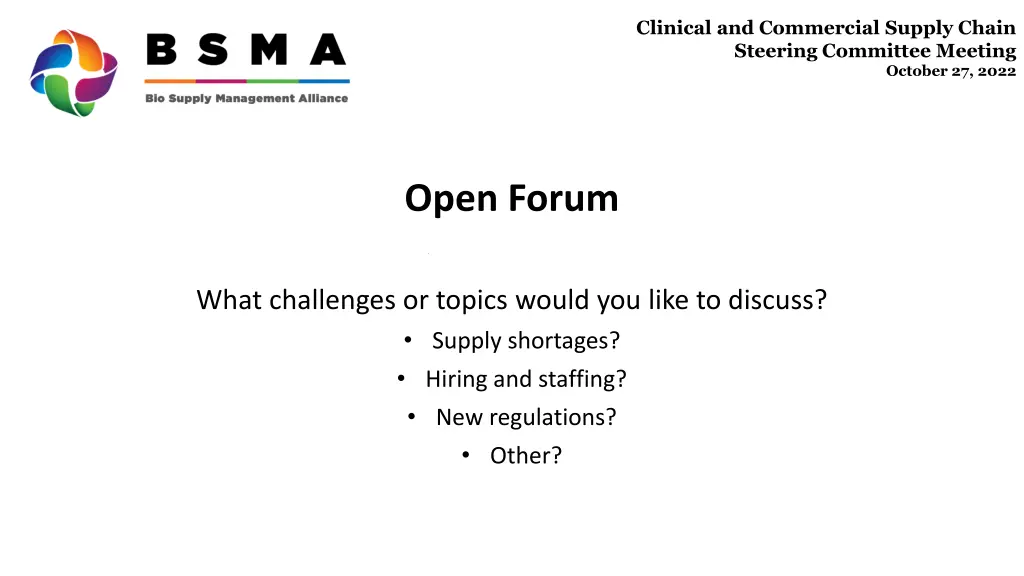 BSMA
Bio Supply Management Alliance

Clinical and Commercial Supply Chain
Steering Committee Meeting
October 27, 2022

Open Forum

What challenges or topics would you like to discuss?
• Supply shortages?
• Hiring and staffing?
• New regulations?
• Other?